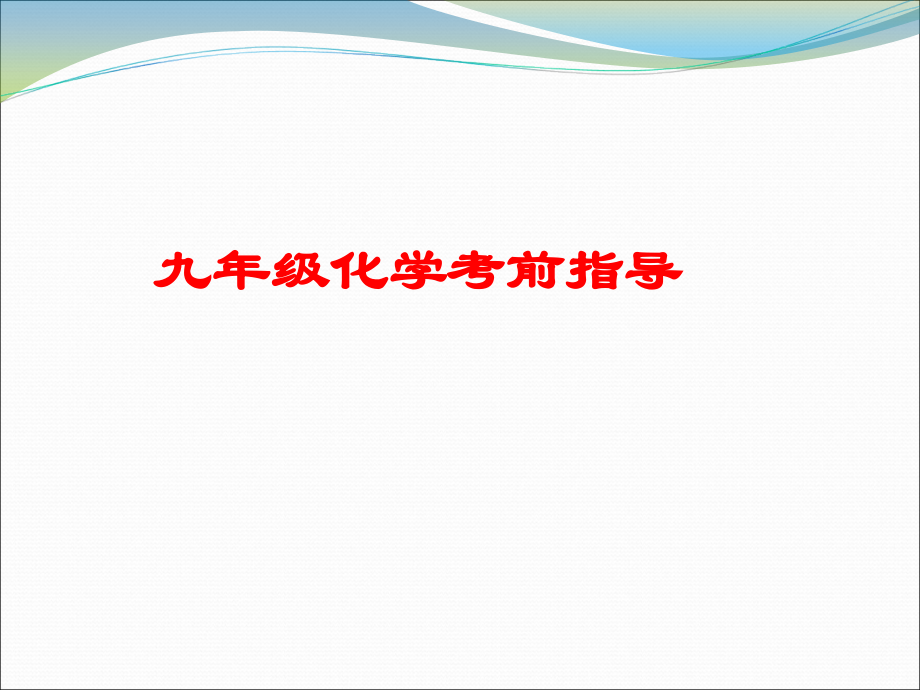 九年级化学考前指导